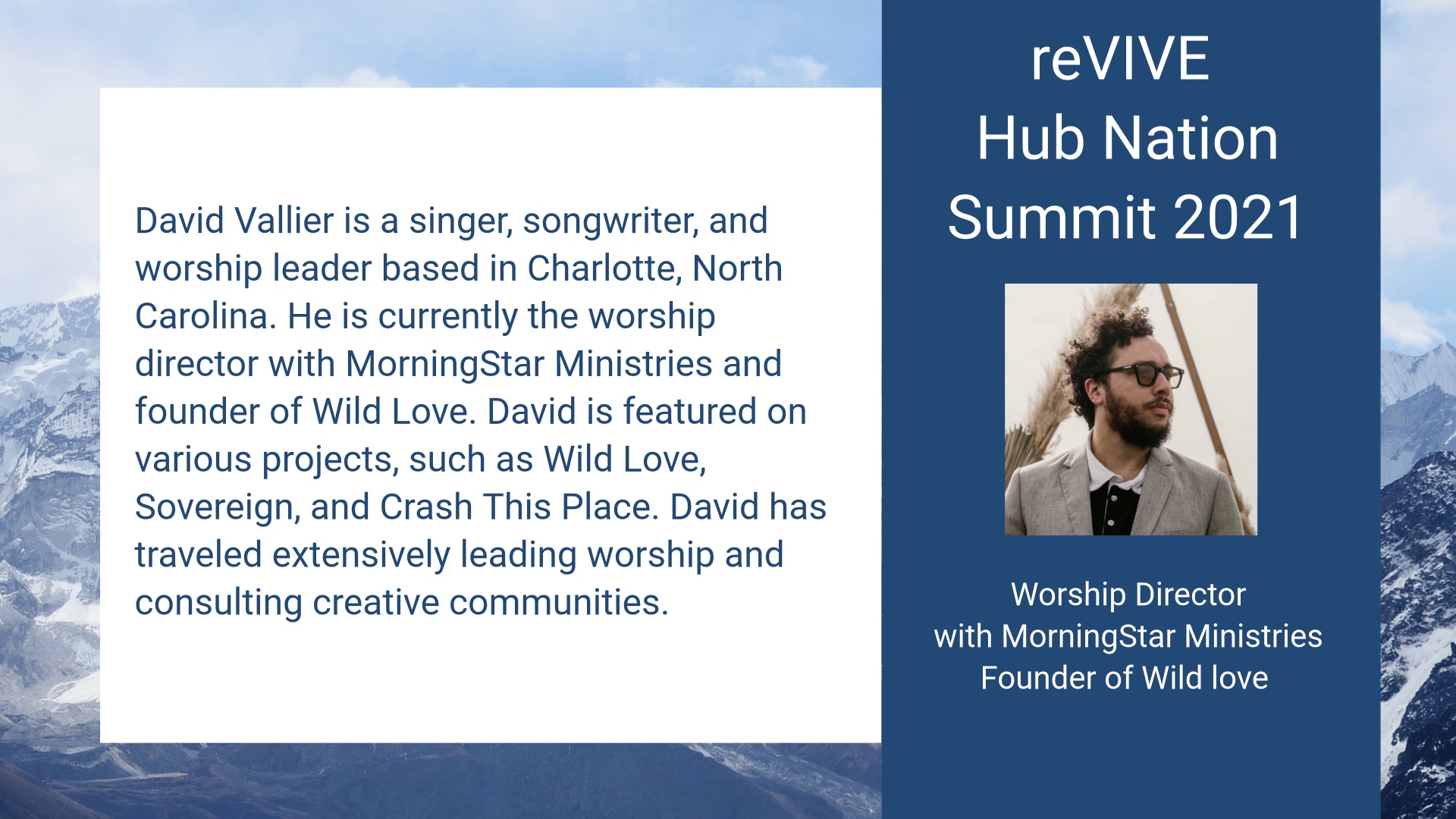 David Vallier is a singer, songwriter, and worship leader based in Charlotte, North Carolina. He is currently the worship director with MorningStar Ministries and founder of Wild Love. David is featured on various projects, such as Wild Love, Sovereign, and Crash This Place. David has traveled extensively leading worship and consulting creative communities.

reVIVE
Hub Nation
Summit 2021

Worship Director
with MorningStar Ministries
Founder of Wild love